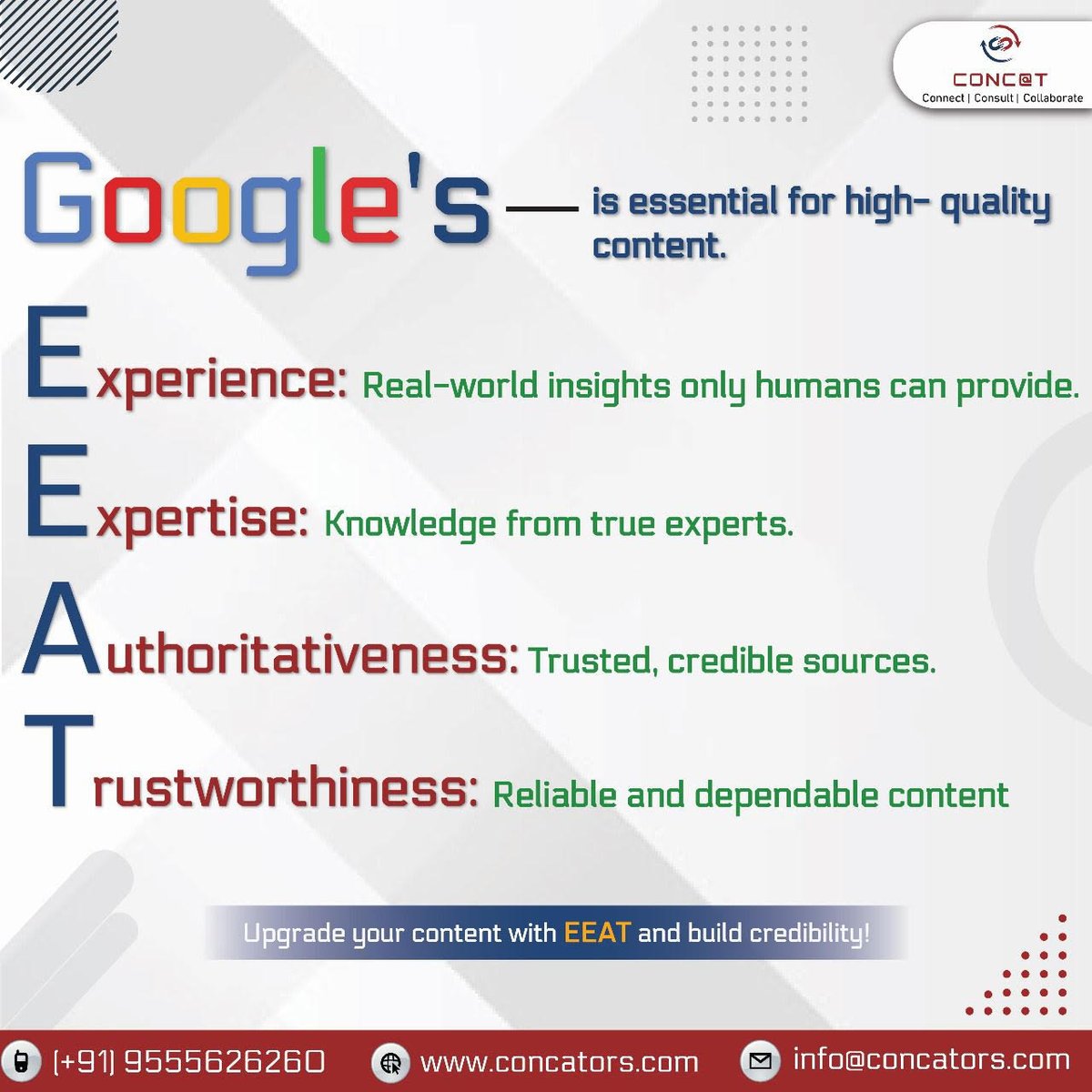 CONC@T
Connect | Consult | Collaborate

Google's — is essential for high- quality content.

Experience: Real-world insights only humans can provide.

Expertise: Knowledge from true experts.

Authoritativeness: Trusted, credible sources.

Trustworthiness: Reliable and dependable content

Upgrade your content with EEAT and build credibility!

(+91) 9555626260 www.concators.com info@concators.com